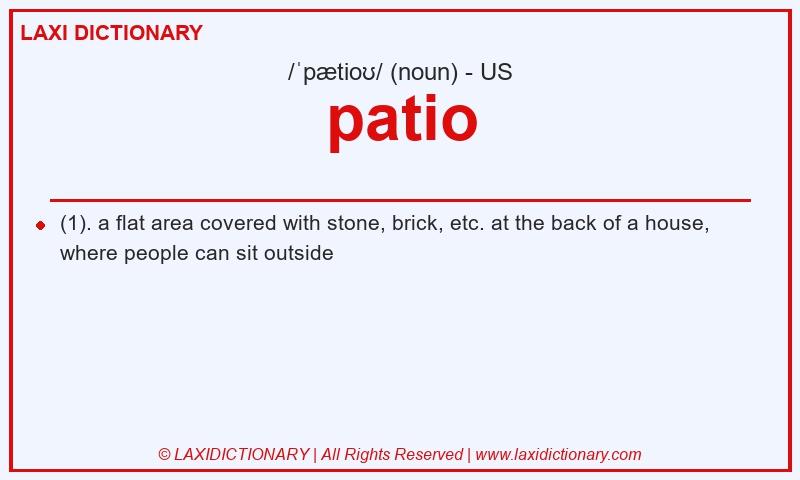 LAXI DICTIONARY

/ˈpætioʊ/ (noun) - US

patio

(1). a flat area covered with stone, brick, etc. at the back of a house, where people can sit outside

© LAXIDICTIONARY | All Rights Reserved | www.laxidictionary.com